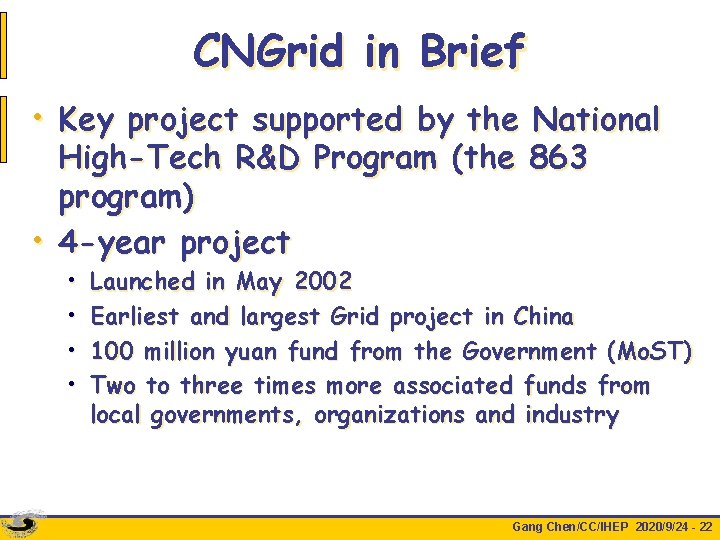 CNGrid in Brief

• Key project supported by the National High-Tech R&D Program (the 863 program)
• 4-year project
  • Launched in May 2002
  • Earliest and largest Grid project in China
  • 100 million yuan fund from the Government (MoST)
  • Two to three times more associated funds from local governments, organizations and industry

Gang Chen/CC/IHEP 2020/9/24 - 22